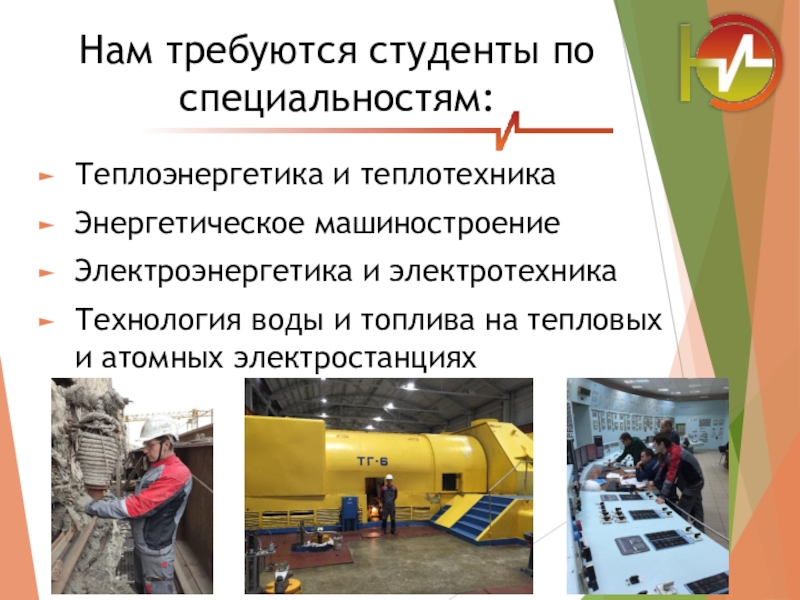 Нам требуются студенты по специальностям:

Теплоэнергетика и теплотехника

Энергетическое машиностроение

Электроэнергетика и электротехника

Технология воды и топлива на тепловых и атомных электростанциях

ТГ-6